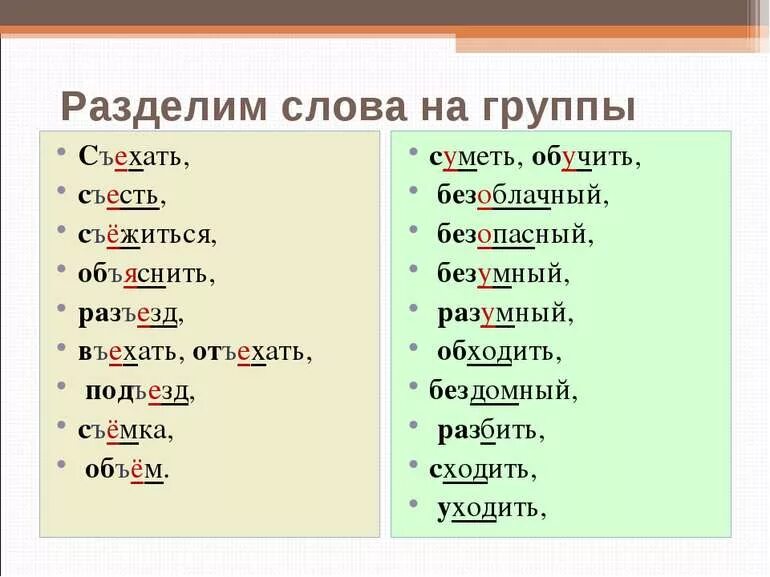 Разделим слова на группы

• Съехать,
• съесть,
• съёжиться,
• объяснить,
• разъезд,
• въехать, отъехать,
• подъезд,
• съёмка,
• объём.

• суметь, обучить,
• безоблачный,
• безопасный,
• безумный,
• разумный,
• обходить,
• бездомный,
• разбить,
• сходить,
• уходить,